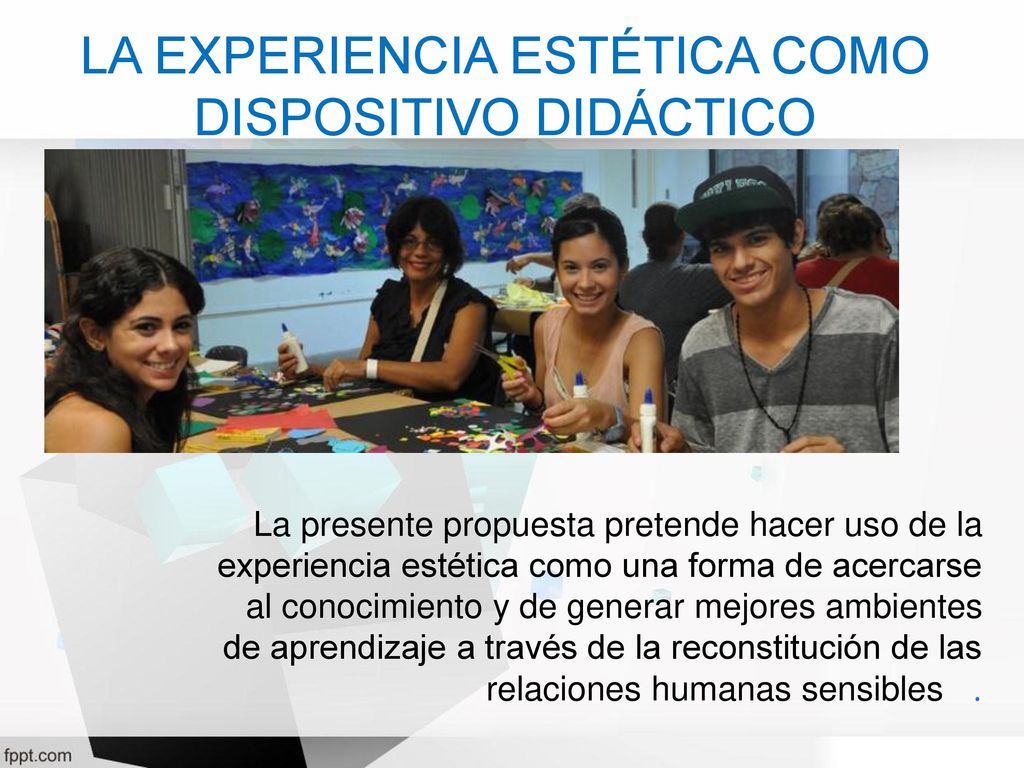 LA EXPERIENCIA ESTÉTICA COMO DISPOSITIVO DIDÁCTICO

La presente propuesta pretende hacer uso de la experiencia estética como una forma de acercarse al conocimiento y de generar mejores ambientes de aprendizaje a través de la reconstitución de las relaciones humanas sensibles .

fppt.com